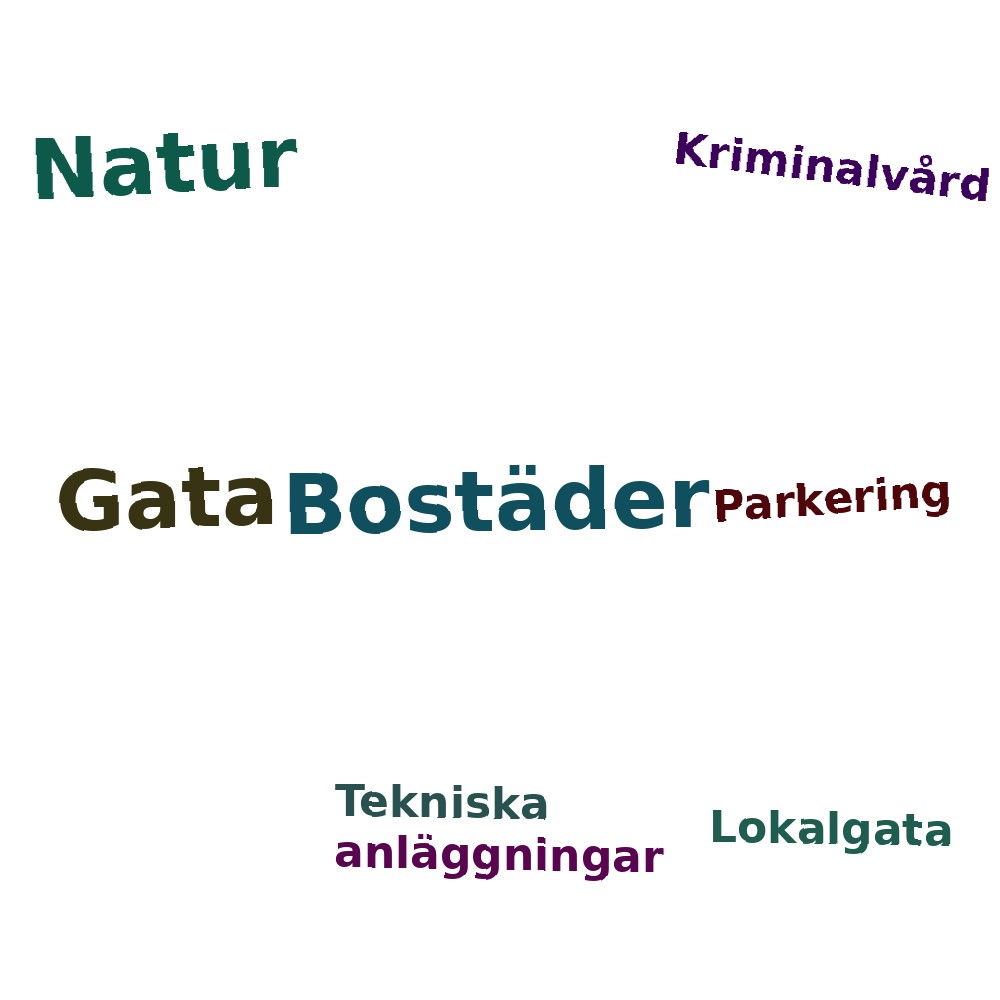 Natur

Kriminalvård

Gata Bostäder Parkering

Tekniska

anläggningar

Lokalgata